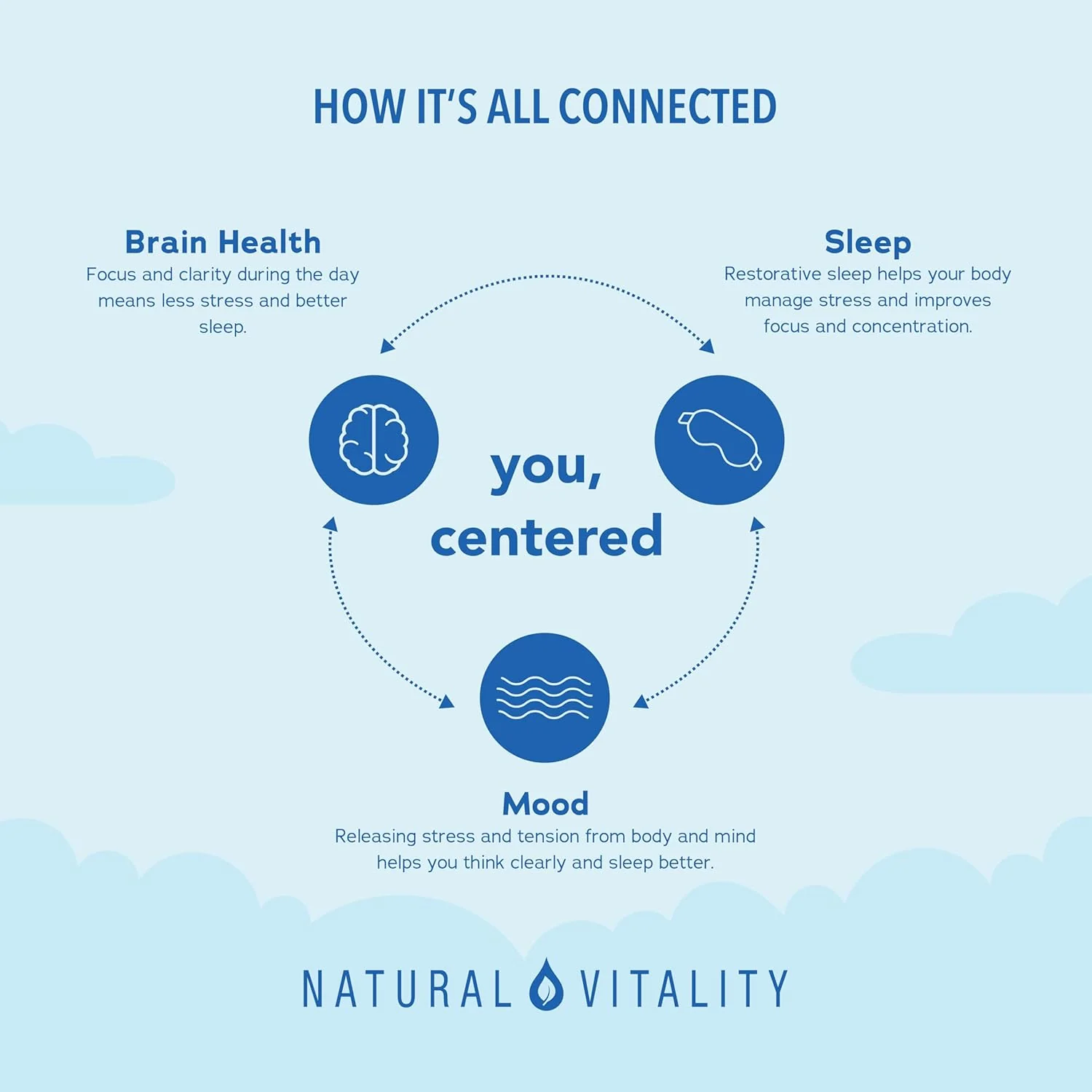 HOW IT'S ALL CONNECTED

Brain Health
Focus and clarity during the day means less stress and better sleep.

Sleep
Restorative sleep helps your body manage stress and improves focus and concentration.

you, centered

Mood
Releasing stress and tension from body and mind helps you think clearly and sleep better.

NATURAL VITALITY